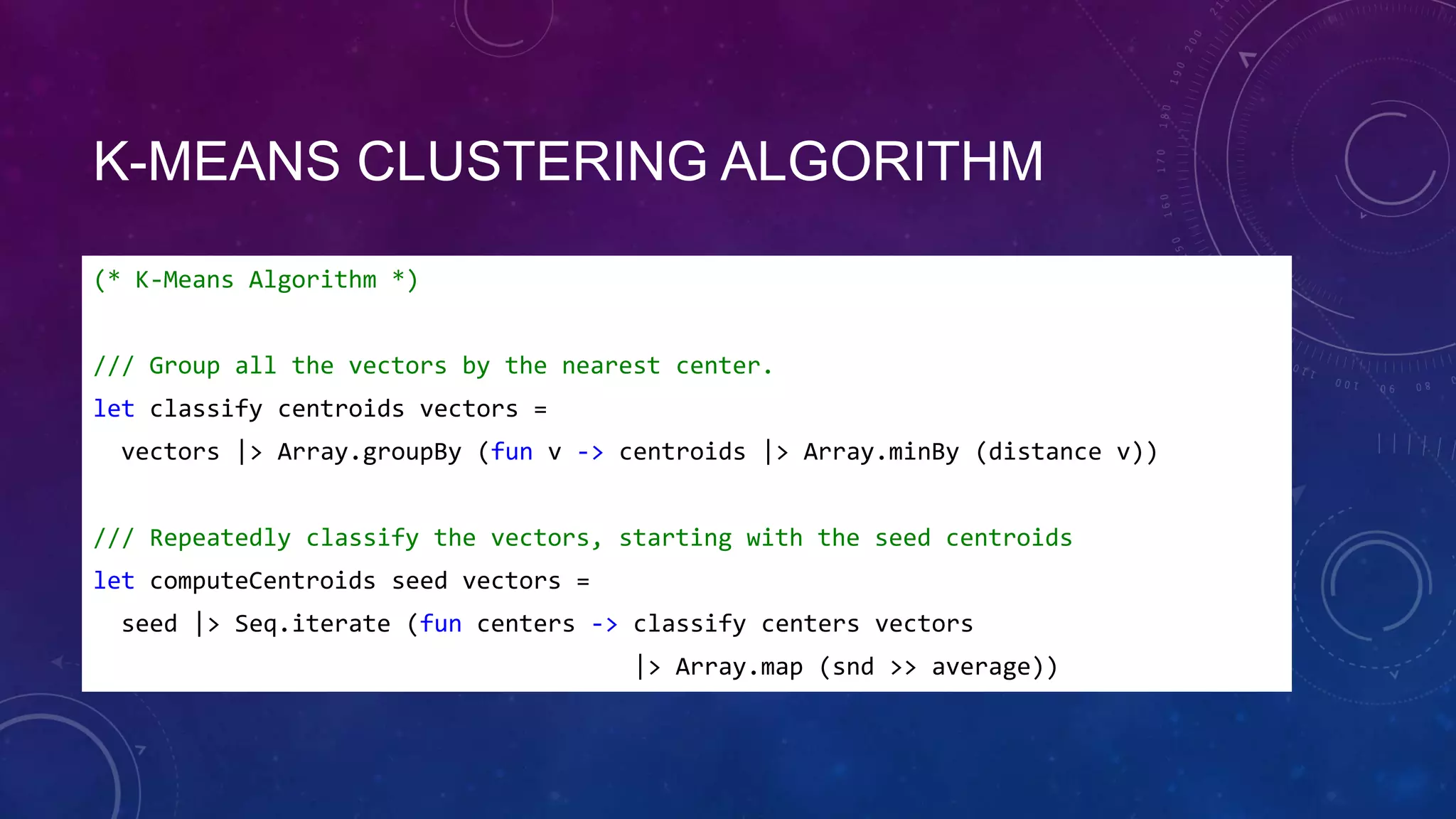 K-MEANS CLUSTERING ALGORITHM

(* K-Means Algorithm *)

/// Group all the vectors by the nearest center.
let classify centroids vectors =
  vectors |> Array.groupBy (fun v -> centroids |> Array.minBy (distance v))

/// Repeatedly classify the vectors, starting with the seed centroids
let computeCentroids seed vectors =
  seed |> Seq.iterate (fun centers -> classify centers vectors
                                      |> Array.map (snd >> average))